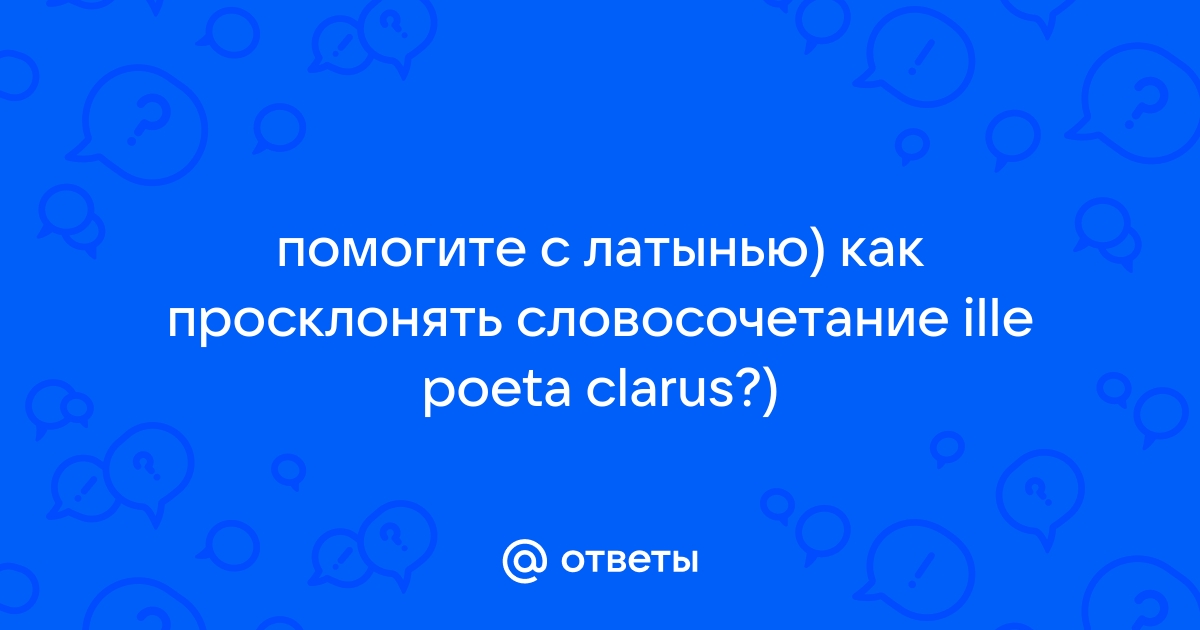 помогите с латынью) как просклонять словосочетание ille poeta clarus?)

@ ответы